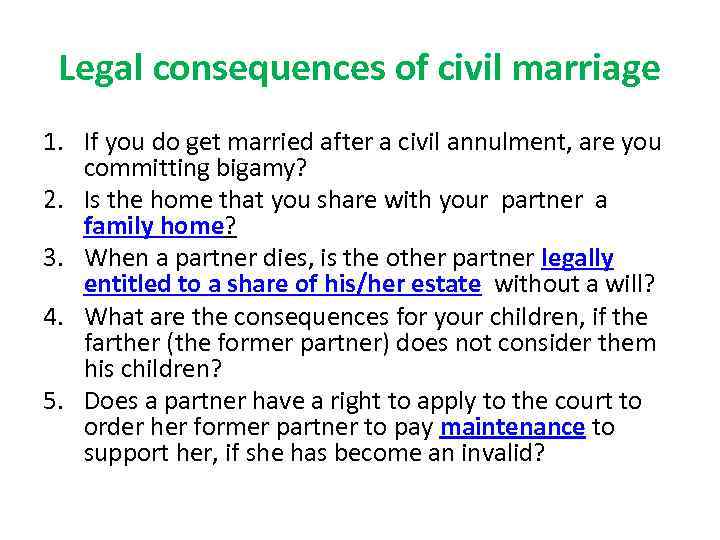 Legal consequences of civil marriage

1. If you do get married after a civil annulment, are you committing bigamy?
2. Is the home that you share with your partner a family home?
3. When a partner dies, is the other partner legally entitled to a share of his/her estate without a will?
4. What are the consequences for your children, if the farther (the former partner) does not consider them his children?
5. Does a partner have a right to apply to the court to order her former partner to pay maintenance to support her, if she has become an invalid?